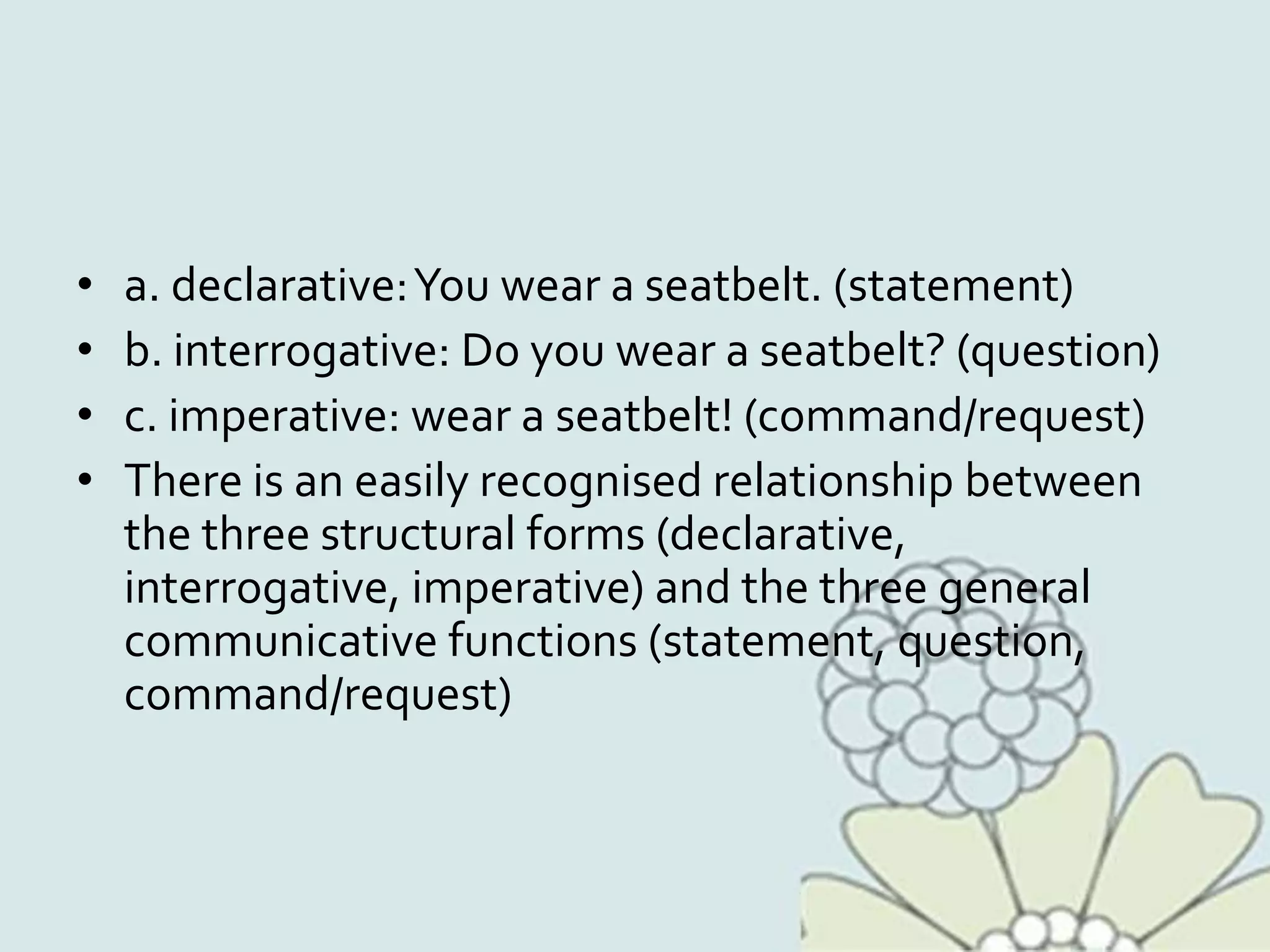 • a. declarative: You wear a seatbelt. (statement)
• b. interrogative: Do you wear a seatbelt? (question)
• c. imperative: wear a seatbelt! (command/request)
• There is an easily recognised relationship between the three structural forms (declarative, interrogative, imperative) and the three general communicative functions (statement, question, command/request)